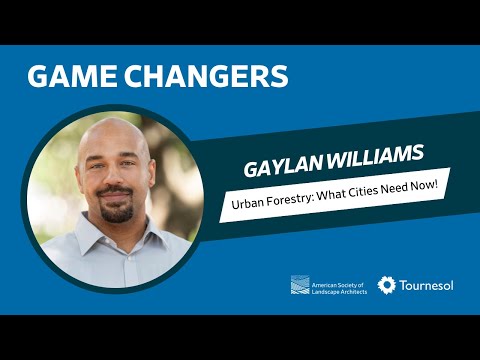 GAME CHANGERS

GAYLAN WILLIAMS

Urban Forestry: What Cities Need Now!

American Society of Landscape Architects

Tournesol